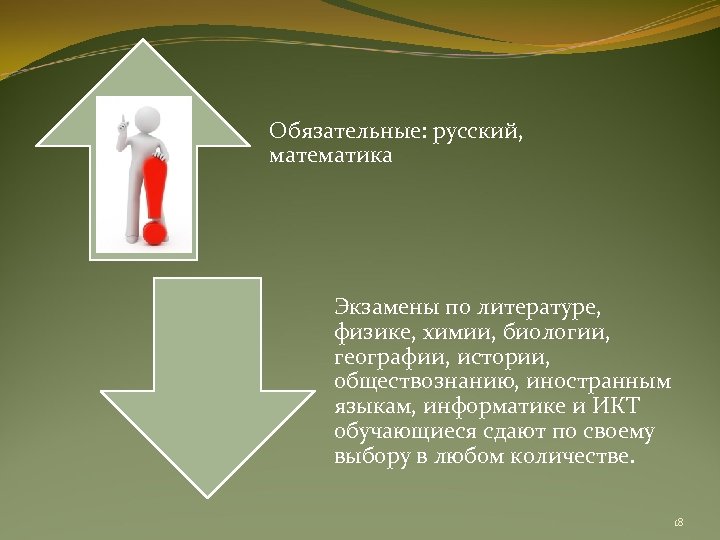 Обязательные: русский, математика

Экзамены по литературе, физике, химии, биологии, географии, истории, обществознанию, иностранным языкам, информатике и ИКТ обучающиеся сдают по своему выбору в любом количестве.

18